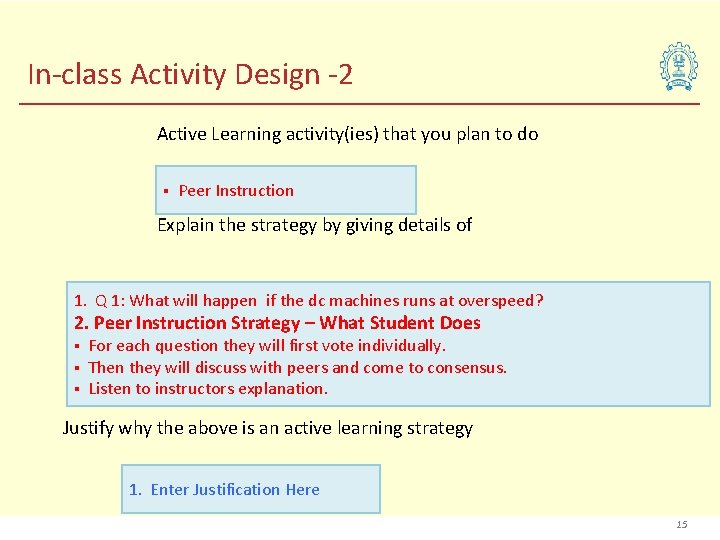 In-class Activity Design -2

Active Learning activity(ies) that you plan to do

▪ Peer Instruction

Explain the strategy by giving details of

1. Q 1: What will happen if the dc machines runs at overspeed?
2. Peer Instruction Strategy – What Student Does
▪ For each question they will first vote individually.
▪ Then they will discuss with peers and come to consensus.
▪ Listen to instructors explanation.

Justify why the above is an active learning strategy

1. Enter Justification Here

15